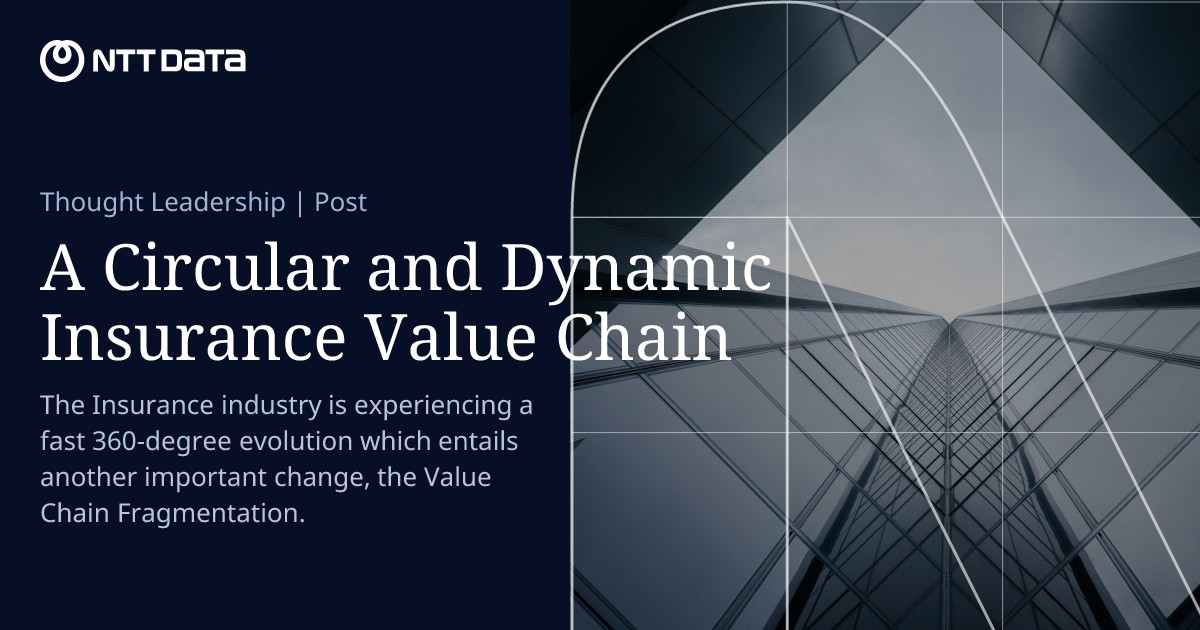 NTT DATA

Thought Leadership | Post

A Circular and Dynamic Insurance Value Chain

The Insurance industry is experiencing a fast 360-degree evolution which entails another important change, the Value Chain Fragmentation.